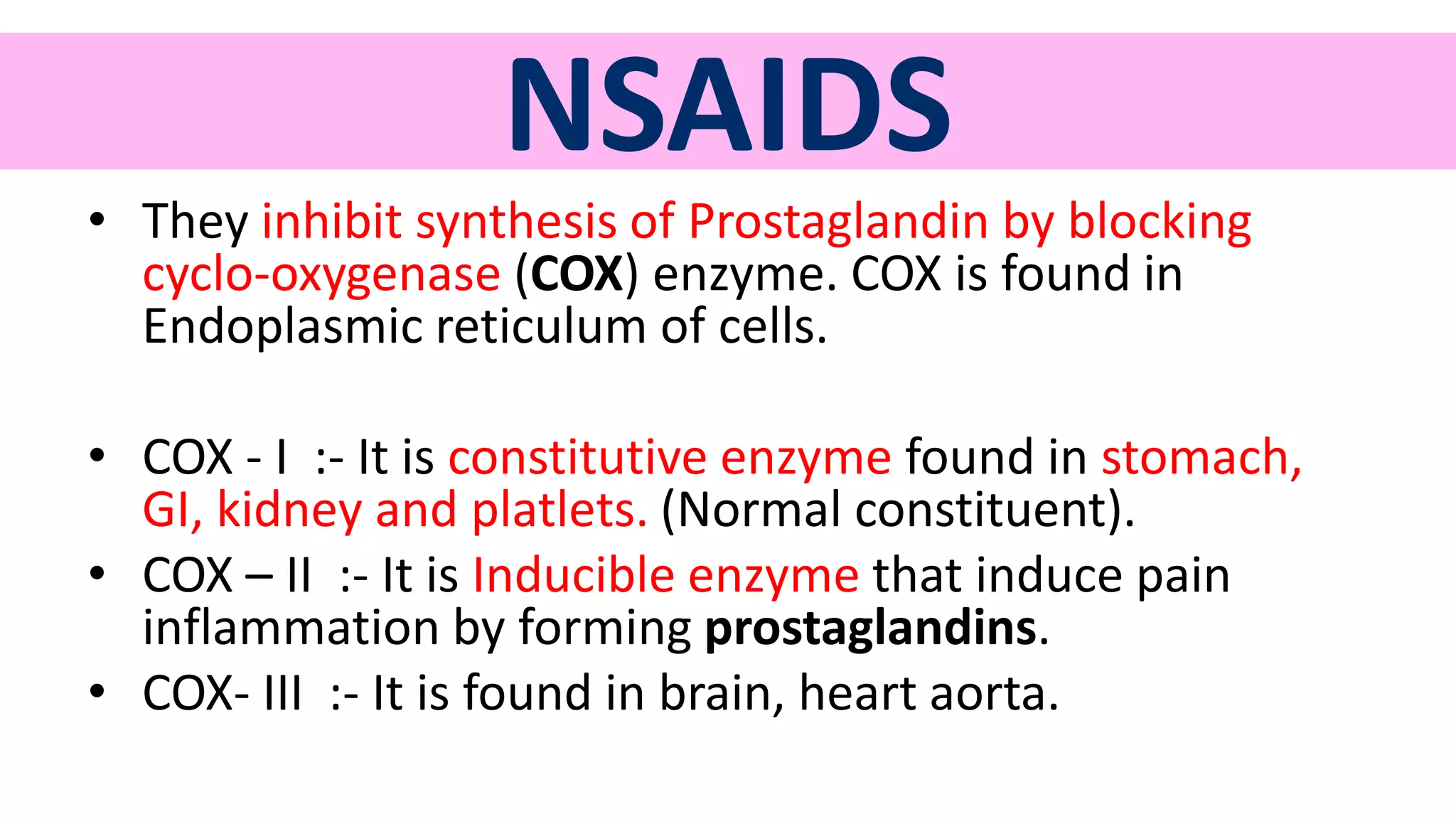 NSAIDS

• They inhibit synthesis of Prostaglandin by blocking cyclo-oxygenase (COX) enzyme. COX is found in Endoplasmic reticulum of cells.

• COX - I :- It is constitutive enzyme found in stomach, GI, kidney and platlets. (Normal constituent).
• COX – II :- It is Inducible enzyme that induce pain inflammation by forming prostaglandins.
• COX- III :- It is found in brain, heart aorta.